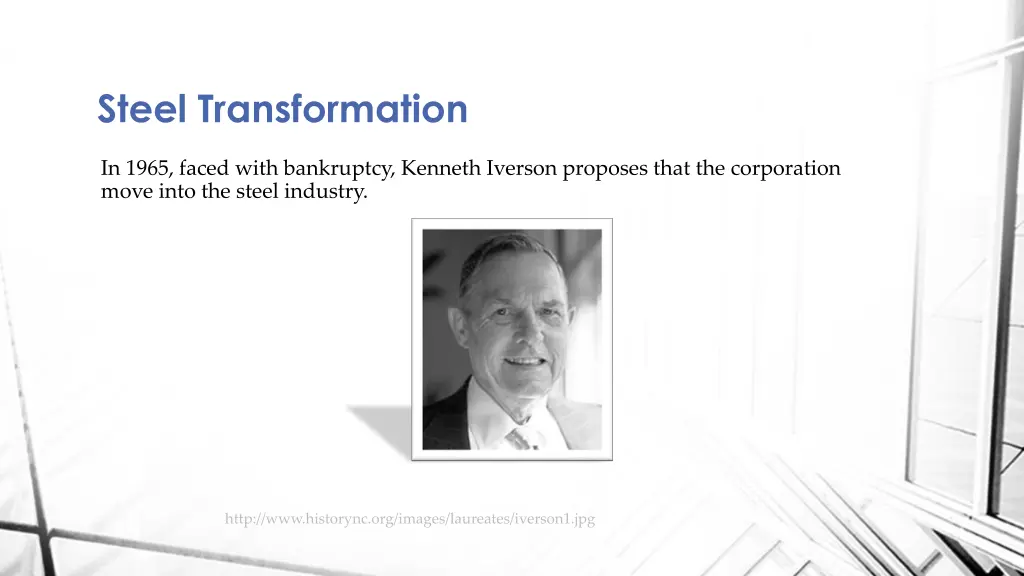 Steel Transformation

In 1965, faced with bankruptcy, Kenneth Iverson proposes that the corporation move into the steel industry.

http://www.historync.org/images/laureates/iverson1.jpg